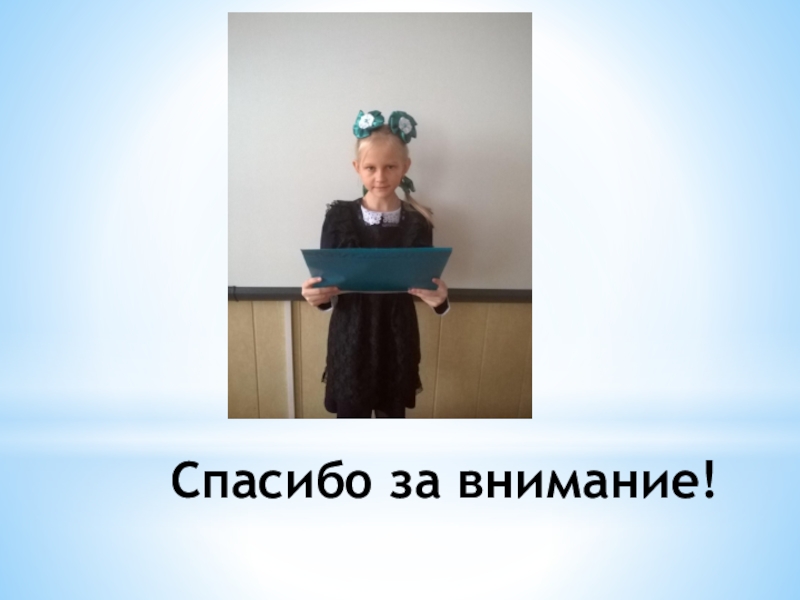 Спасибо за внимание!